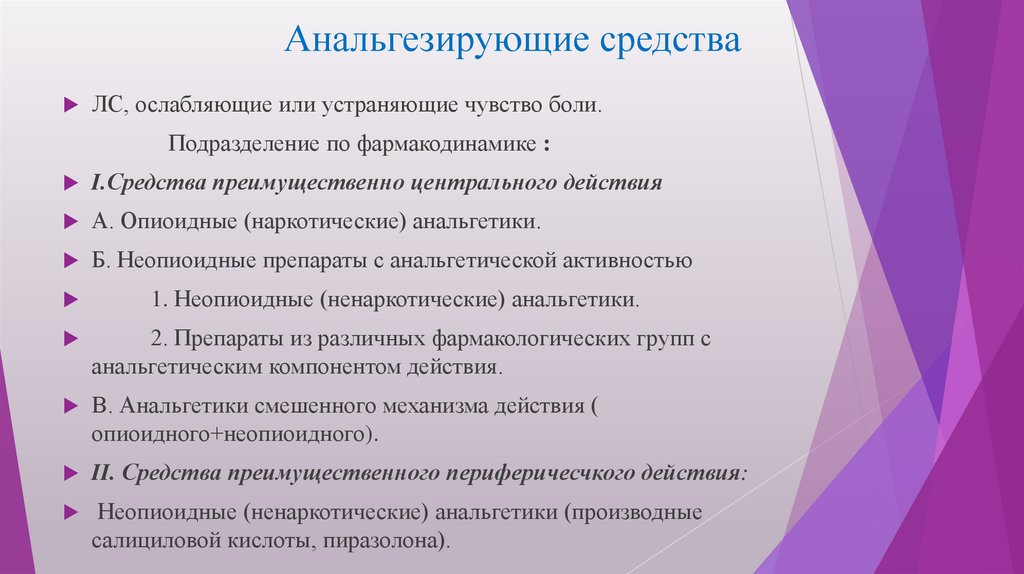 Анальгезирующие средства

ЛС, ослабляющие или устраняющие чувство боли.

Подразделение по фармакодинамике :

I.Средства преимущественно центрального действия

А. Опиоидные (наркотические) анальгетики.

Б. Неопиоидные препараты с анальгетической активностью

1. Неопиоидные (ненаркотические) анальгетики.

2. Препараты из различных фармакологических групп с анальгетическим компонентом действия.

В. Анальгетики смешенного механизма действия ( опиоидного+неопиоидного).

II. Средства преимущественного периферичесчкого действия:

Неопиоидные (ненаркотические) анальгетики (производные салициловой кислоты, пиразолона).